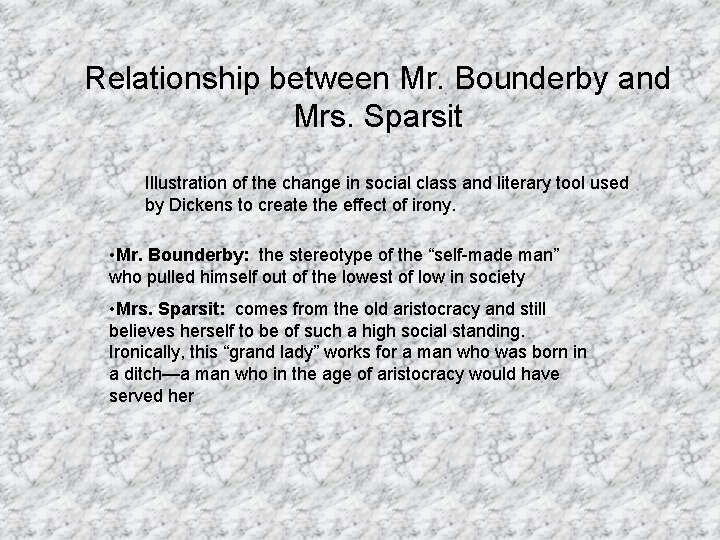 Relationship between Mr. Bounderby and Mrs. Sparsit

Illustration of the change in social class and literary tool used by Dickens to create the effect of irony.

•Mr. Bounderby: the stereotype of the “self-made man” who pulled himself out of the lowest of low in society

•Mrs. Sparsit: comes from the old aristocracy and still believes herself to be of such a high social standing. Ironically, this “grand lady” works for a man who was born in a ditch—a man who in the age of aristocracy would have served her